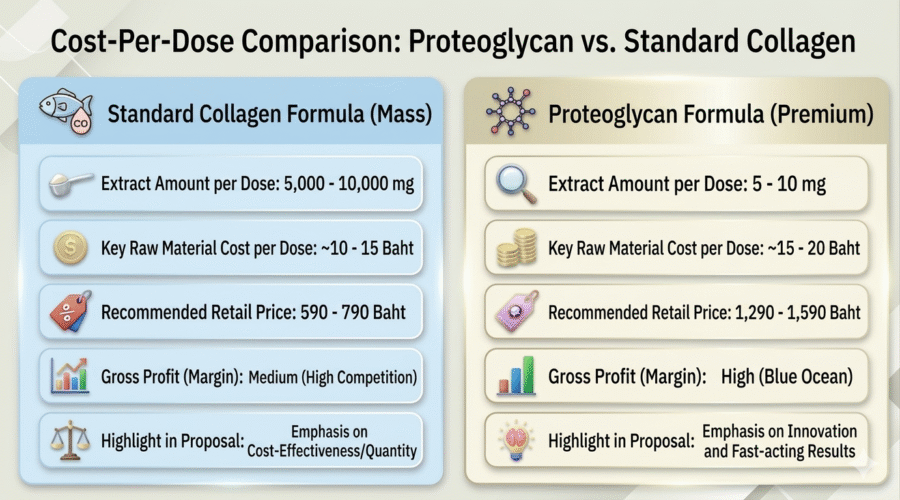 Cost-Per-Dose Comparison: Proteoglycan vs. Standard Collagen

CO

Standard Collagen Formula (Mass)

Extract Amount per Dose: 5,000 - 10,000 mg

Key Raw Material Cost per Dose: ~10 - 15 Baht

Recommended Retail Price: 590 - 790 Baht

Gross Profit (Margin): Medium (High Competition)

Highlight in Proposal: Emphasis on Cost-Effectiveness/Quantity

Proteoglycan Formula (Premium)

Extract Amount per Dose: 5 - 10 mg

Key Raw Material Cost per Dose: ~15 - 20 Baht

Recommended Retail Price: 1,290 - 1,590 Baht

Gross Profit (Margin): High (Blue Ocean)

Highlight in Proposal: Emphasis on Innovation and Fast-acting Results